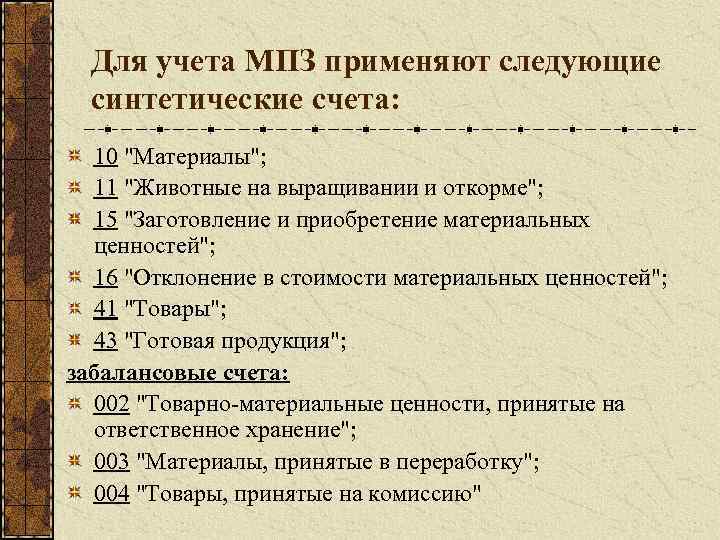 Для учета МПЗ применяют следующие синтетические счета:

10 "Материалы";
11 "Животные на выращивании и откорме";
15 "Заготовление и приобретение материальных ценностей";
16 "Отклонение в стоимости материальных ценностей";
41 "Товары";
43 "Готовая продукция";

забалансовые счета:

002 "Товарно-материальные ценности, принятые на ответственное хранение";
003 "Материалы, принятые в переработку";
004 "Товары, принятые на комиссию"